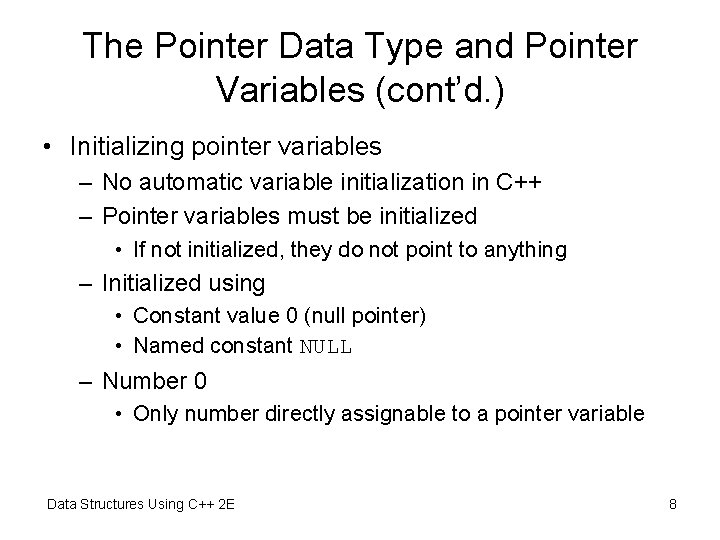 The Pointer Data Type and Pointer Variables (cont'd.)

• Initializing pointer variables
– No automatic variable initialization in C++
– Pointer variables must be initialized
• If not initialized, they do not point to anything
– Initialized using
• Constant value 0 (null pointer)
• Named constant NULL
– Number 0
• Only number directly assignable to a pointer variable

Data Structures Using C++ 2E

8